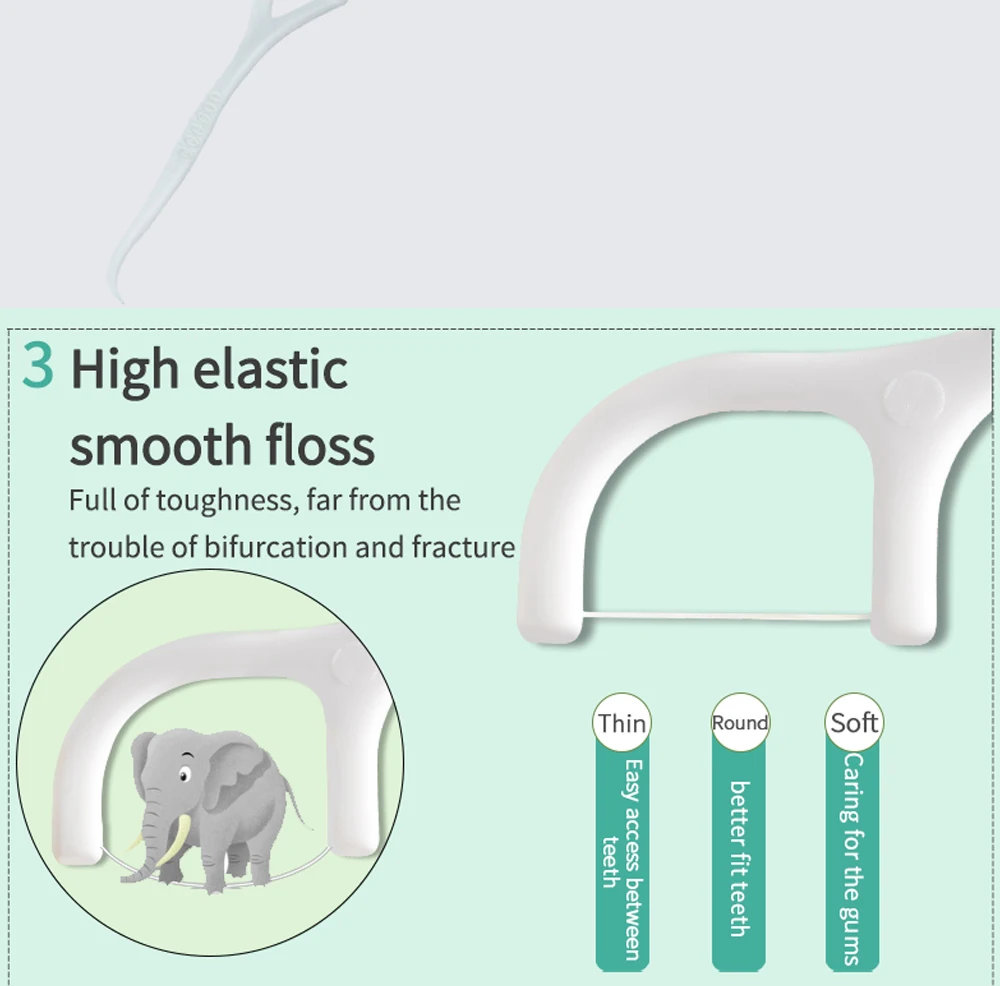 3 High elastic smooth floss

Full of toughness, far from the trouble of bifurcation and fracture

Thin
Easy access between teeth

Round
better fit teeth

Soft
Caring for the gums